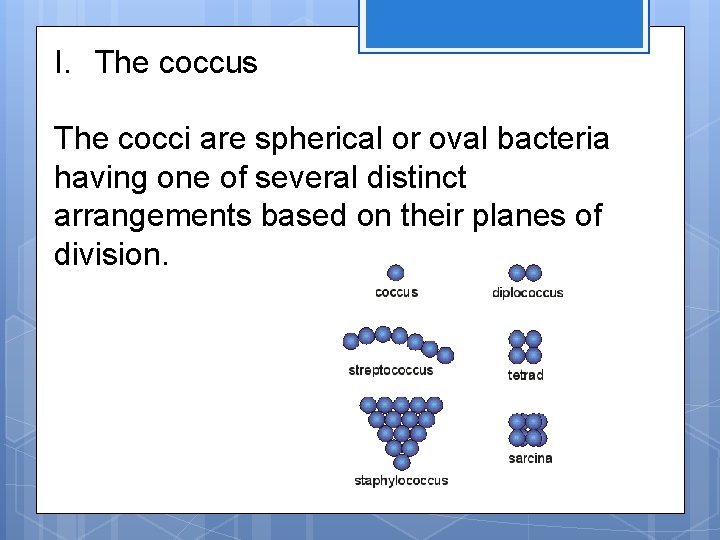 I. The coccus

The cocci are spherical or oval bacteria having one of several distinct arrangements based on their planes of division.

coccus

diplococcus

streptococcus

tetrad

staphylococcus

sarcina